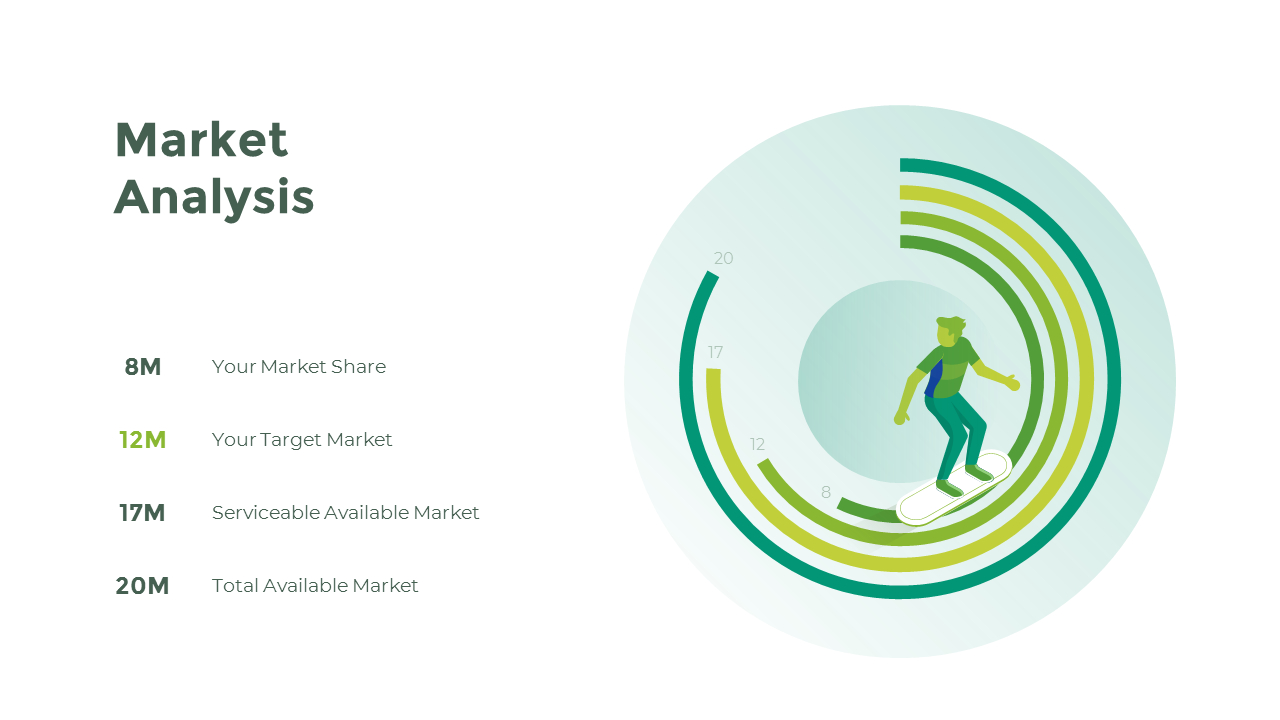 Market Analysis

8M Your Market Share

12M Your Target Market

17M Serviceable Available Market

20M Total Available Market

20

17

12

8